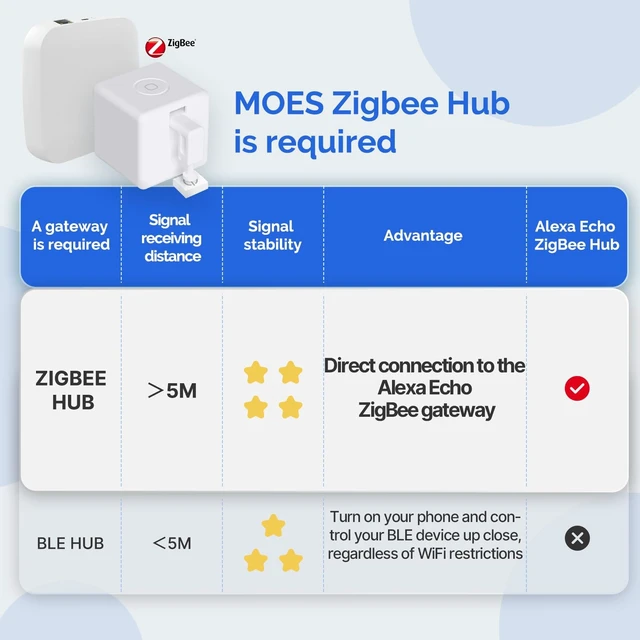 ZigBee

MOES Zigbee Hub is required

| A gateway is required | Signal receiving distance | Signal stability | Advantage | Alexa Echo ZigBee Hub |
|---|---|---|---|---|
| ZIGBEE HUB | ＞5M | | Direct connection to the Alexa Echo ZigBee gateway | |
| BLE HUB | ＜5M | | Turn on your phone and control your BLE device up close, regardless of WiFi restrictions | |